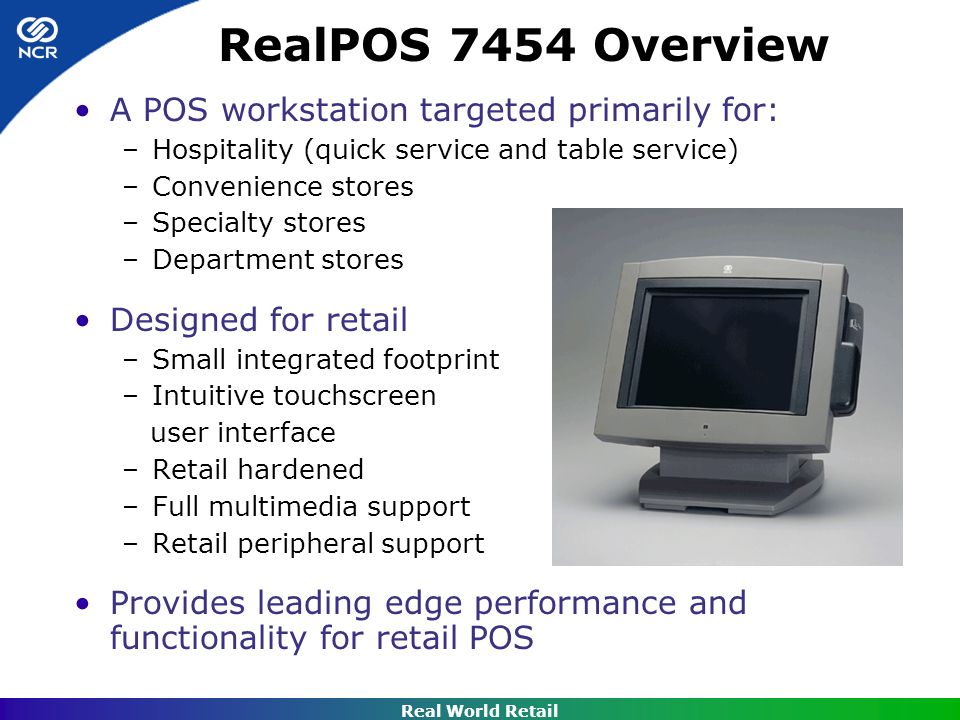 NCR

RealPOS 7454 Overview

• A POS workstation targeted primarily for:
– Hospitality (quick service and table service)
– Convenience stores
– Specialty stores
– Department stores

• Designed for retail
– Small integrated footprint
– Intuitive touchscreen user interface
– Retail hardened
– Full multimedia support
– Retail peripheral support

• Provides leading edge performance and functionality for retail POS

Real World Retail